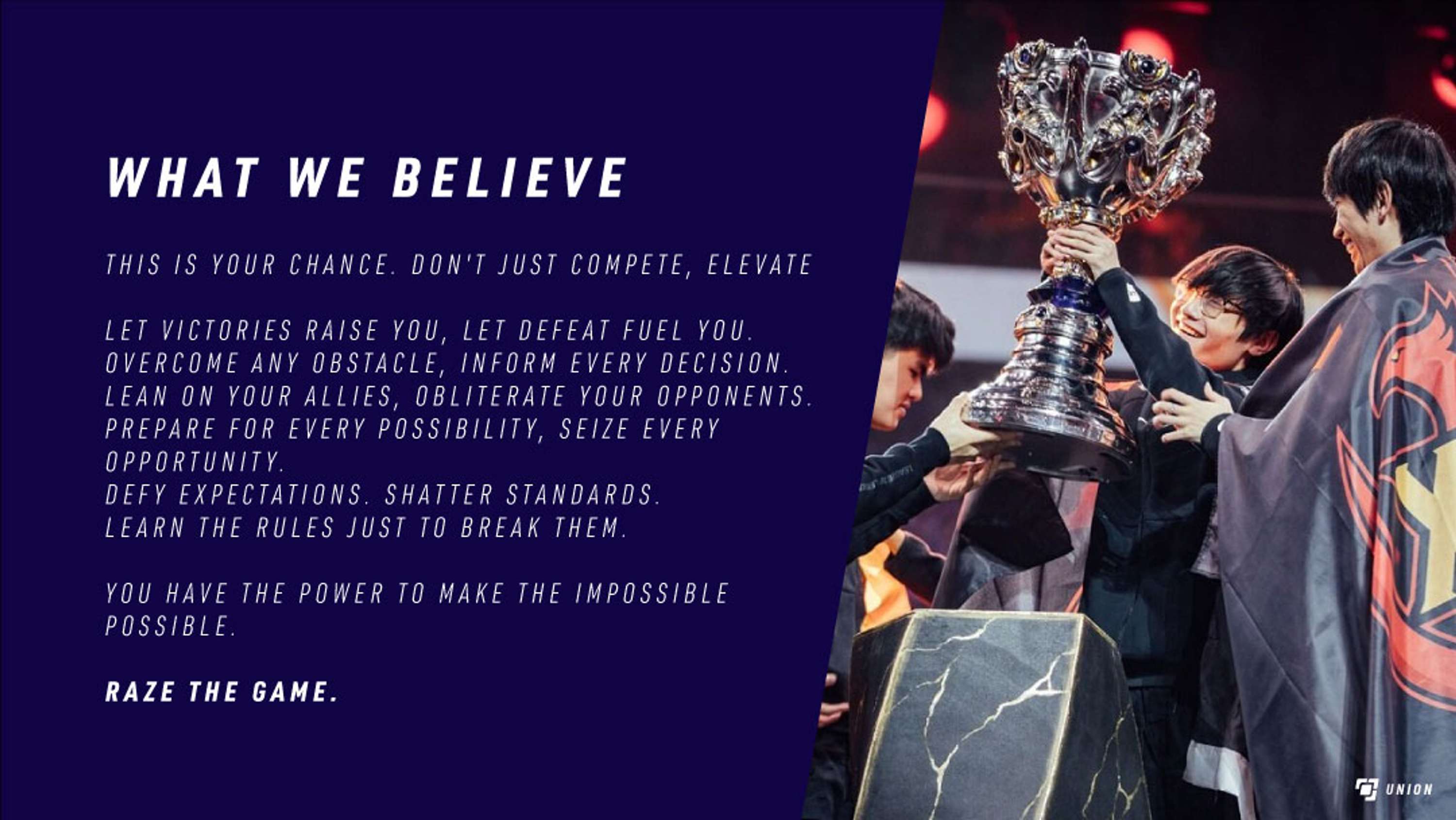 WHAT WE BELIEVE

THIS IS YOUR CHANCE. DON'T JUST COMPETE, ELEVATE

LET VICTORIES RAISE YOU, LET DEFEAT FUEL YOU.
OVERCOME ANY OBSTACLE, INFORM EVERY DECISION.
LEAN ON YOUR ALLIES, OBLITERATE YOUR OPPONENTS.
PREPARE FOR EVERY POSSIBILITY, SEIZE EVERY OPPORTUNITY.
DEFY EXPECTATIONS. SHATTER STANDARDS.
LEARN THE RULES JUST TO BREAK THEM.

YOU HAVE THE POWER TO MAKE THE IMPOSSIBLE POSSIBLE.

RAZE THE GAME.

UNION